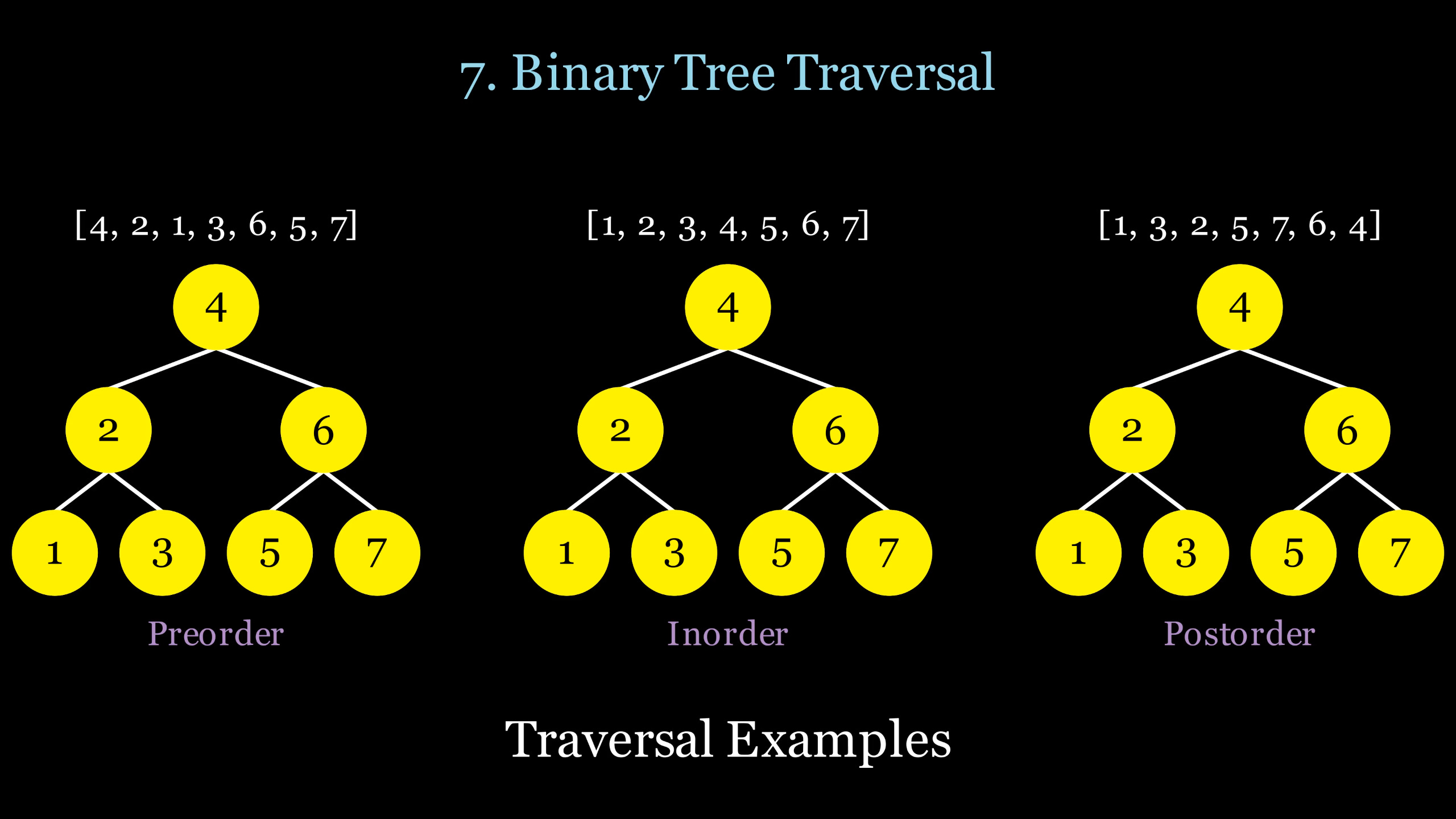 7. Binary Tree Traversal

[4, 2, 1, 3, 6, 5, 7]

4
2 6
1 3 5 7

Preorder

[1, 2, 3, 4, 5, 6, 7]

4
2 6
1 3 5 7

Inorder

[1, 3, 2, 5, 7, 6, 4]

4
2 6
1 3 5 7

Postorder

Traversal Examples